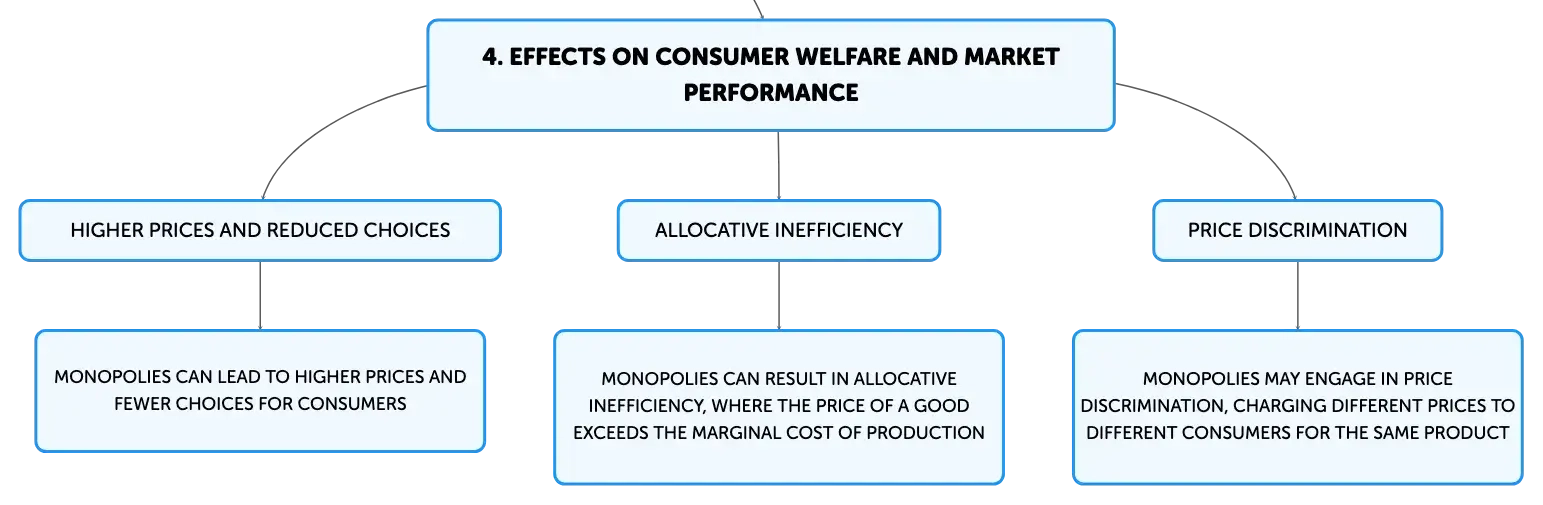 4. EFFECTS ON CONSUMER WELFARE AND MARKET PERFORMANCE

HIGHER PRICES AND REDUCED CHOICES

MONOPOLIES CAN LEAD TO HIGHER PRICES AND FEWER CHOICES FOR CONSUMERS

ALLOCATIVE INEFFICIENCY

MONOPOLIES CAN RESULT IN ALLOCATIVE INEFFICIENCY, WHERE THE PRICE OF A GOOD EXCEEDS THE MARGINAL COST OF PRODUCTION

PRICE DISCRIMINATION

MONOPOLIES MAY ENGAGE IN PRICE DISCRIMINATION, CHARGING DIFFERENT PRICES TO DIFFERENT CONSUMERS FOR THE SAME PRODUCT